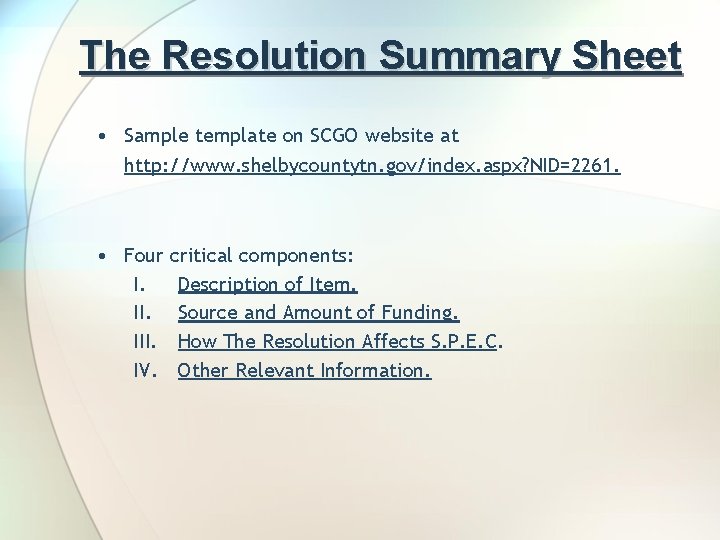 The Resolution Summary Sheet

• Sample template on SCGO website at http://www.shelbycountytn.gov/index.aspx?NID=2261.

• Four critical components:
I. Description of Item.
II. Source and Amount of Funding.
III. How The Resolution Affects S.P.E.C.
IV. Other Relevant Information.